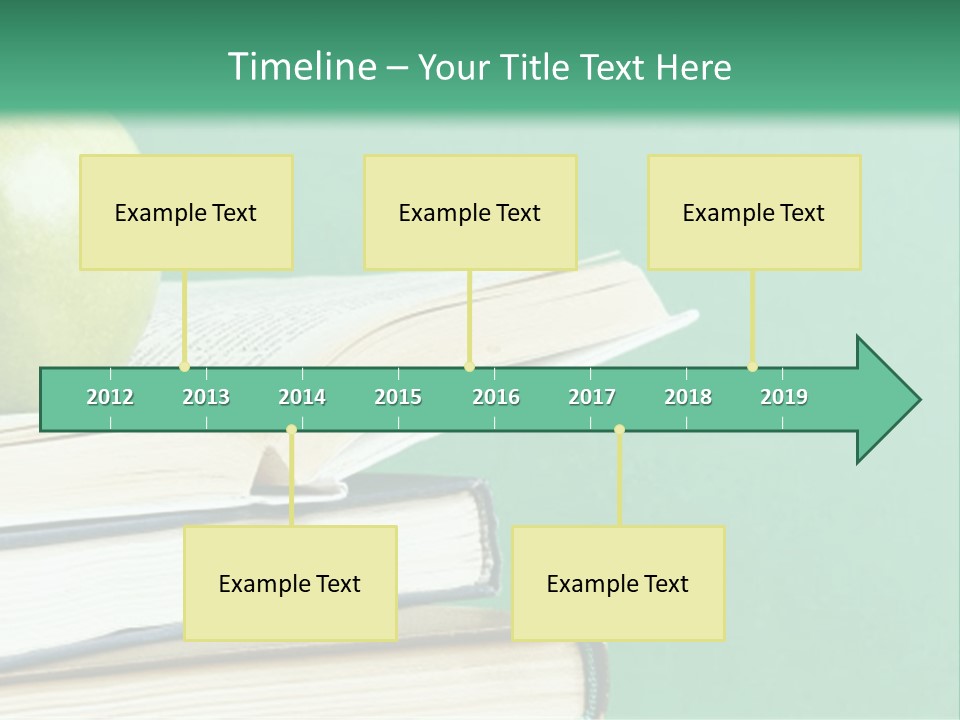 Timeline – Your Title Text Here

Example Text

Example Text

Example Text

2012 2013 2014 2015 2016 2017 2018 2019

Example Text

Example Text